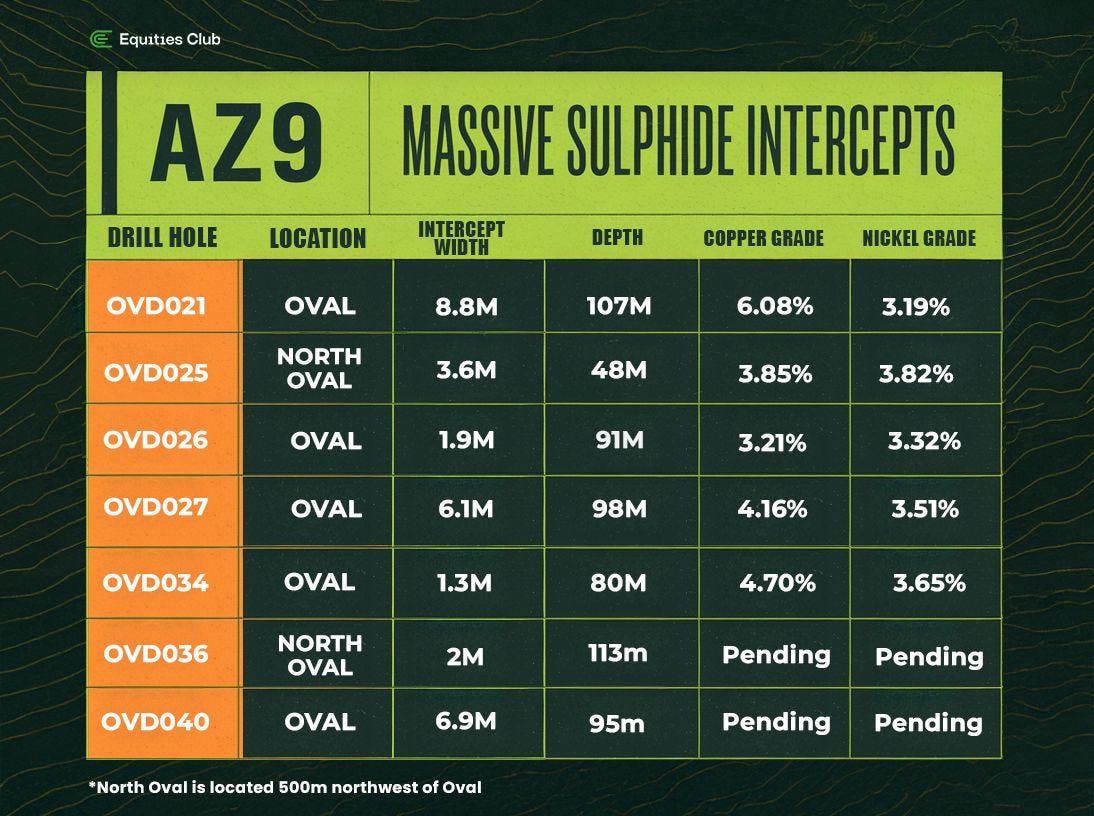 Equities Club

AZ9

MASSIVE SULPHIDE INTERCEPTS

| DRILL HOLE | LOCATION | INTERCEPT WIDTH | DEPTH | COPPER GRADE | NICKEL GRADE |
|---|---|---|---|---|---|
| OVD021 | OVAL | 8.8M | 107M | 6.08% | 3.19% |
| OVD025 | NORTH OVAL | 3.6M | 48M | 3.85% | 3.82% |
| OVD026 | OVAL | 1.9M | 91M | 3.21% | 3.32% |
| OVD027 | OVAL | 6.1M | 98M | 4.16% | 3.51% |
| OVD034 | OVAL | 1.3M | 80M | 4.70% | 3.65% |
| OVD036 | NORTH OVAL | 2M | 113m | Pending | Pending |
| OVD040 | OVAL | 6.9M | 95m | Pending | Pending |

*North Oval is located 500m northwest of Oval